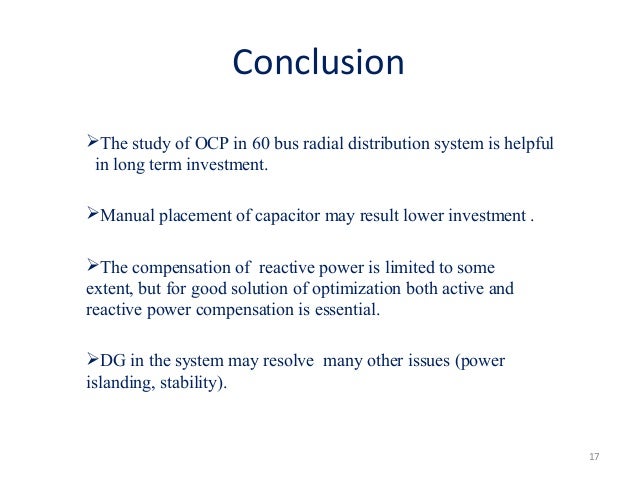 Conclusion

➢The study of OCP in 60 bus radial distribution system is helpful in long term investment.

➢Manual placement of capacitor may result lower investment .

➢The compensation of reactive power is limited to some extent, but for good solution of optimization both active and reactive power compensation is essential.

➢DG in the system may resolve many other issues (power islanding, stability).

17